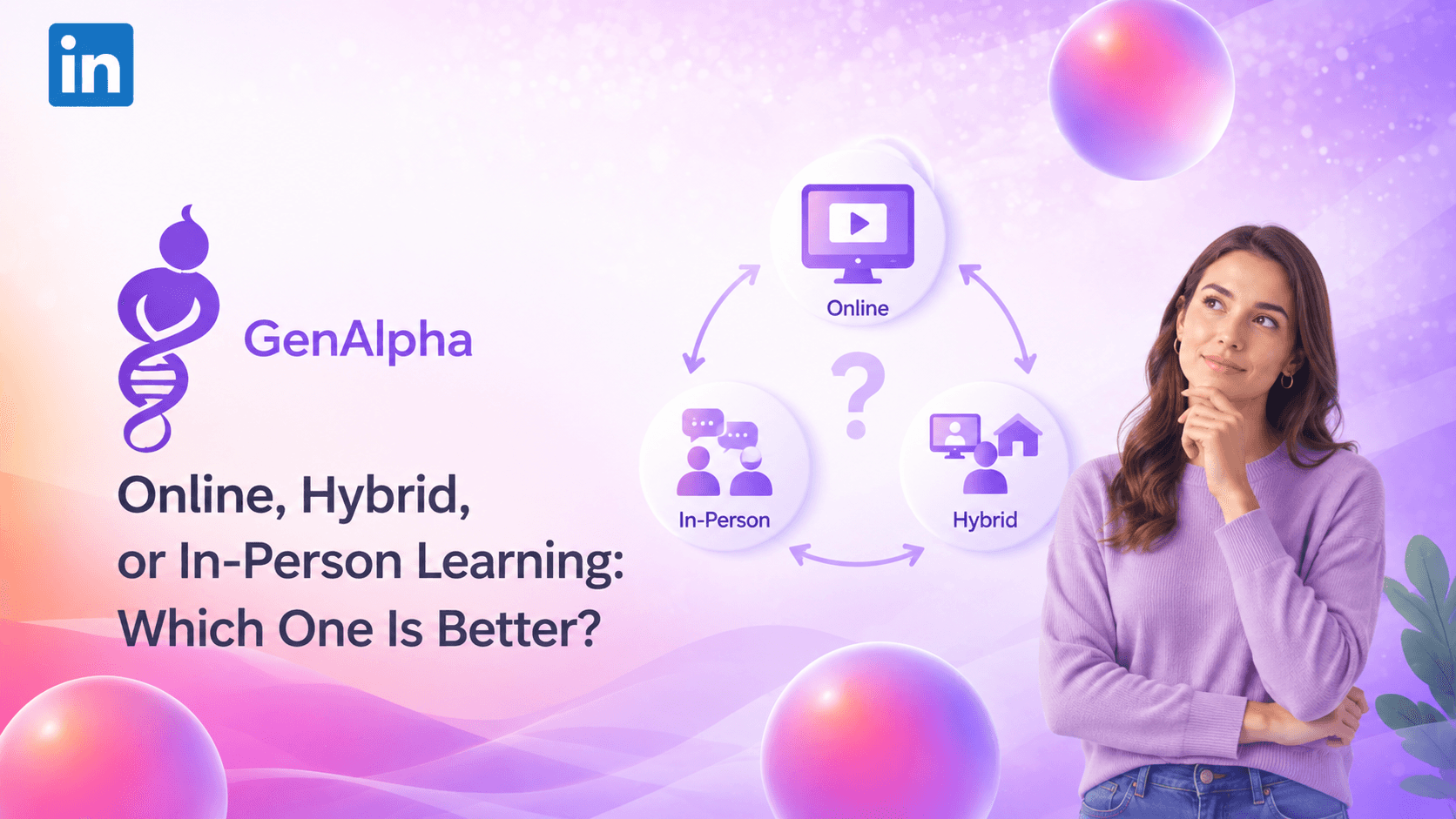 in

GenAlpha

Online, Hybrid, or In-Person Learning: Which One Is Better?

Online

?

In-Person

Hybrid